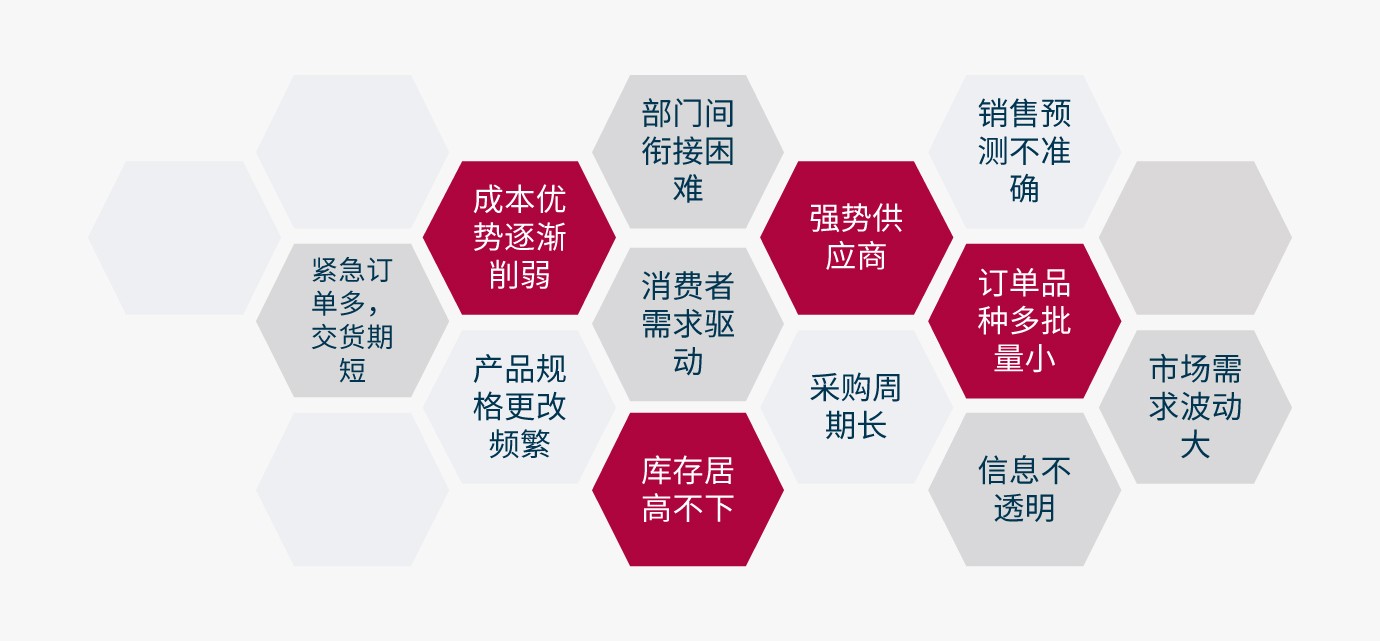 紧急订单多，交货期短

成本优势逐渐削弱

产品规格更改频繁

部门间衔接困难

消费者需求驱动

库存居高不下

强势供应商

采购周期长

销售预测不准确

订单品种多批量小

信息不透明

市场需求波动大